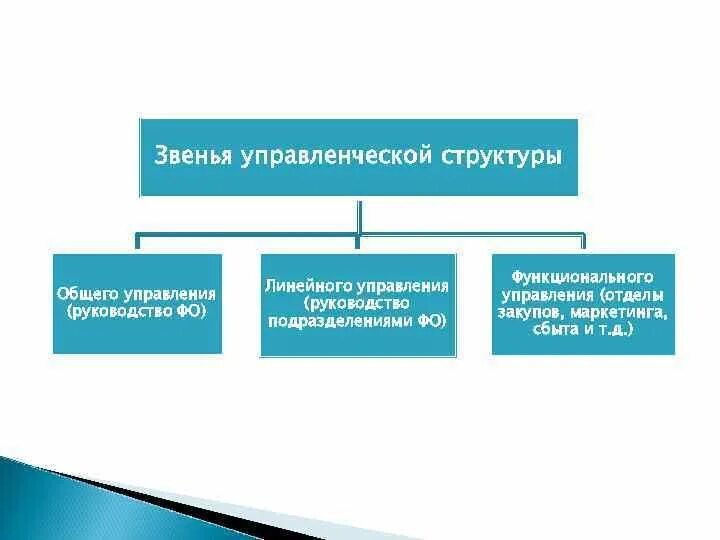 Звенья управленческой структуры

Общего управления (руководство ФО)

Линейного управления (руководство подразделениями ФО)

Функционального управления (отделы закупов, маркетинга, сбыта и т.д.)